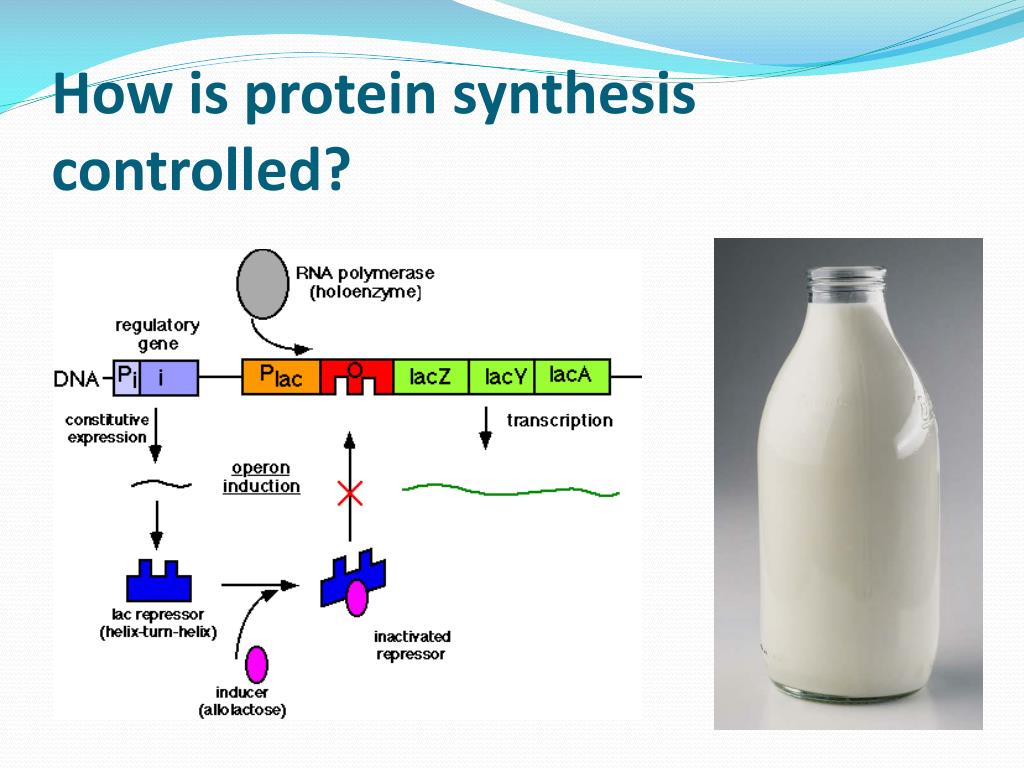 How is protein synthesis controlled?

RNA polymerase (holoenzyme)

regulatory gene

DNA $P_i$ i $P_{lac}$ O lacZ lacY lacA

constitutive expression

transcription

operon induction

lac repressor (helix-turn-helix)

inactivated repressor

inducer (allolactose)